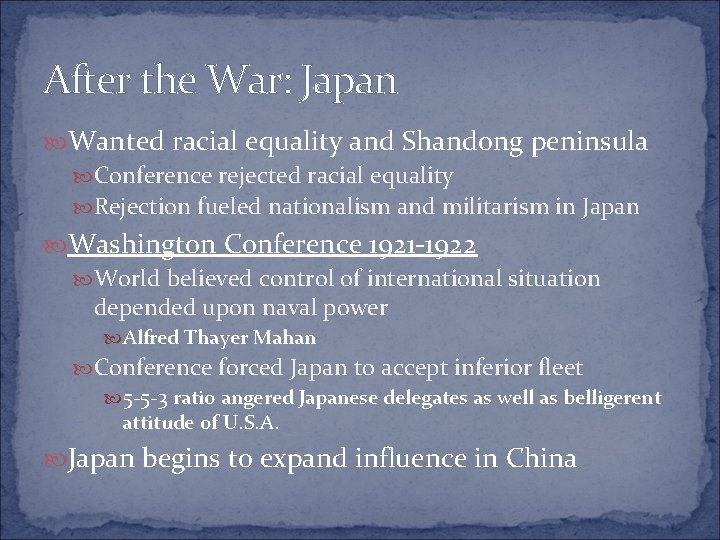 After the War: Japan

Wanted racial equality and Shandong peninsula

Conference rejected racial equality

Rejection fueled nationalism and militarism in Japan

Washington Conference 1921-1922

World believed control of international situation depended upon naval power

Alfred Thayer Mahan

Conference forced Japan to accept inferior fleet

5-5-3 ratio angered Japanese delegates as well as belligerent attitude of U.S.A.

Japan begins to expand influence in China